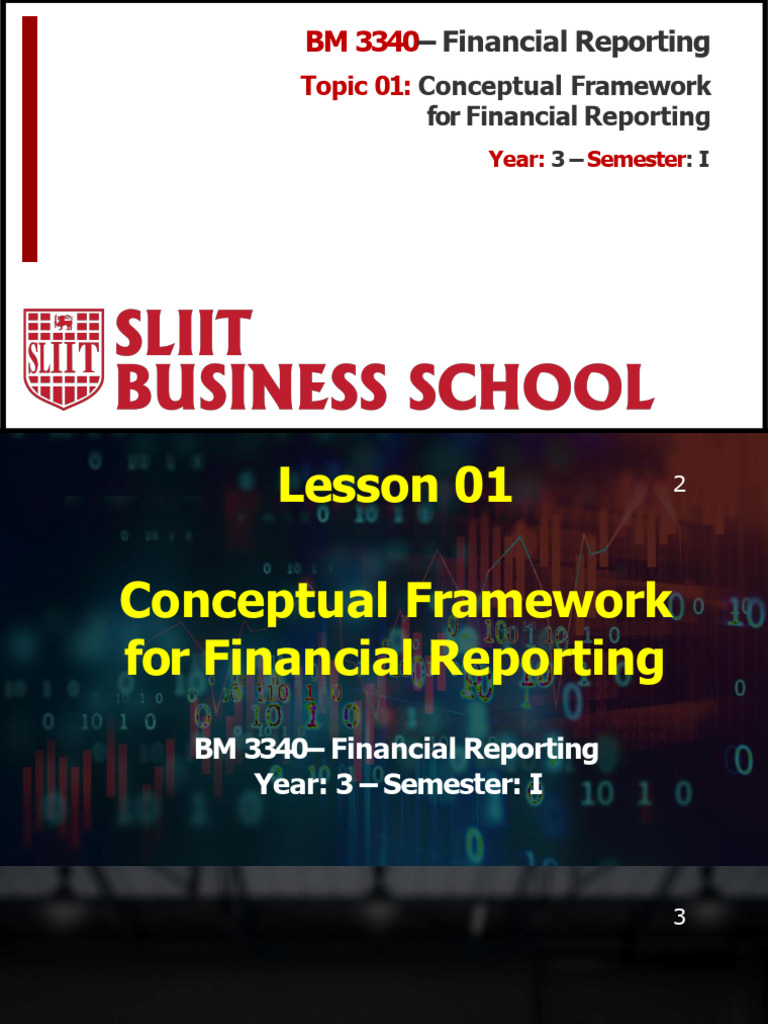 BM 3340– Financial Reporting

Topic 01: Conceptual Framework for Financial Reporting

Year: 3 – Semester: I

SLIIT

SLIIT BUSINESS SCHOOL

Lesson 01

2

Conceptual Framework for Financial Reporting

BM 3340– Financial Reporting
Year: 3 – Semester: I

3